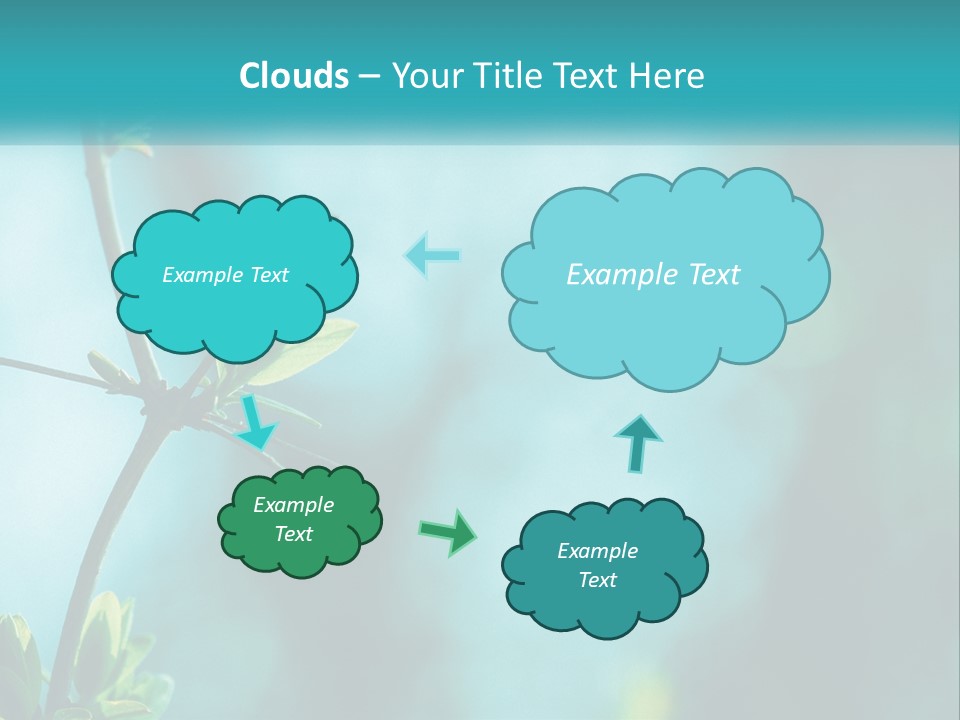 Clouds – Your Title Text Here

Example Text

Example Text

Example Text

Example Text